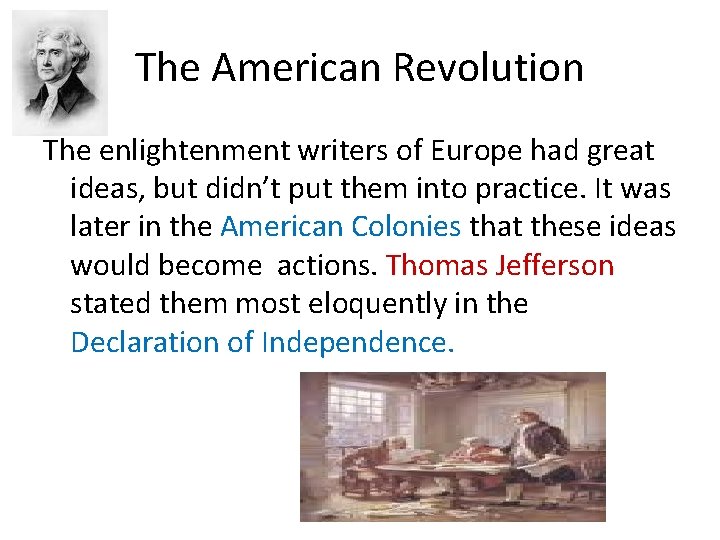 The American Revolution

The enlightenment writers of Europe had great ideas, but didn't put them into practice. It was later in the American Colonies that these ideas would become  actions. Thomas Jefferson stated them most eloquently in the Declaration of Independence.